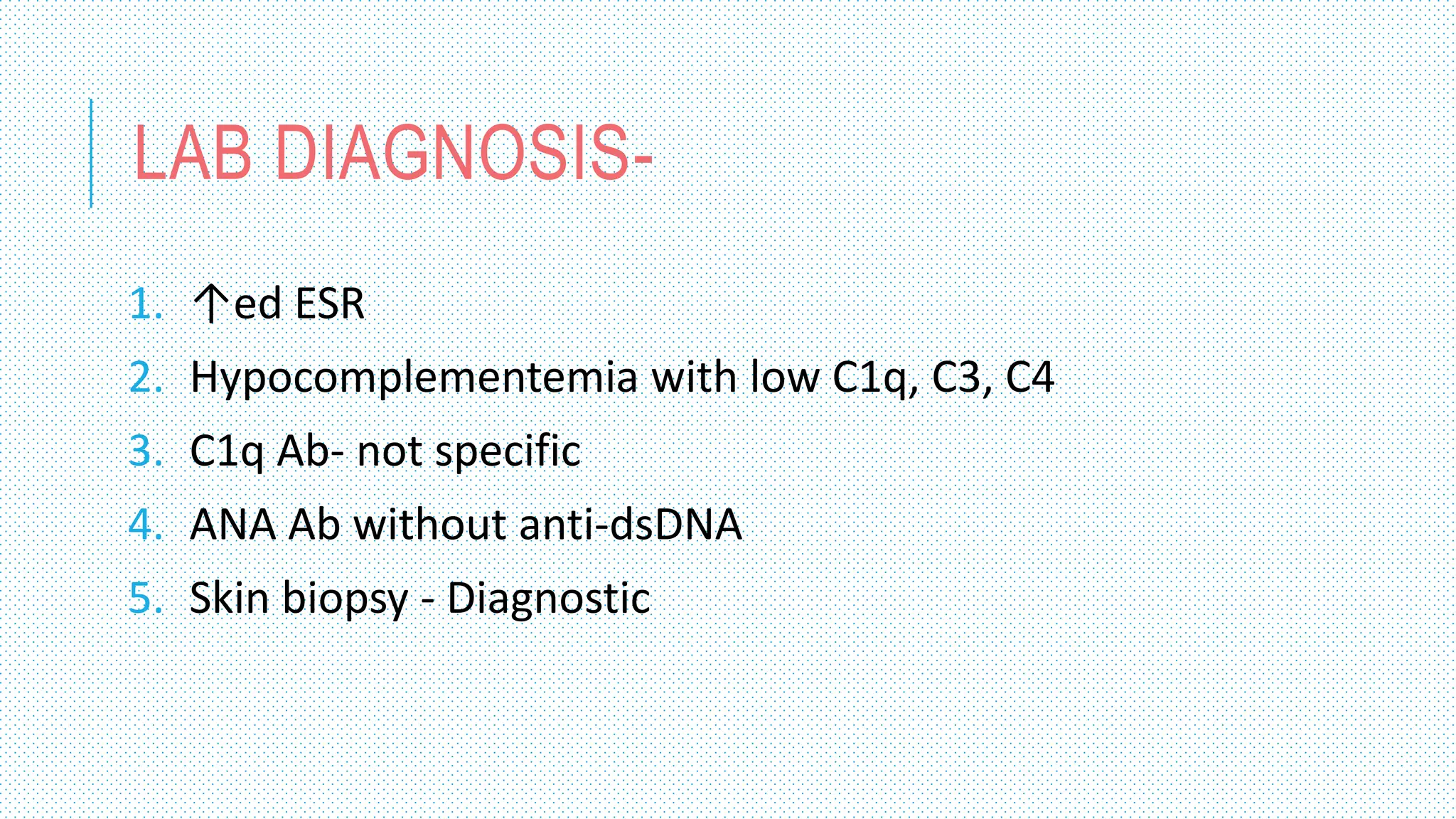 LAB DIAGNOSIS-

1. ↑ed ESR
2. Hypocomplementemia with low C1q, C3, C4
3. C1q Ab- not specific
4. ANA Ab without anti-dsDNA
5. Skin biopsy - Diagnostic